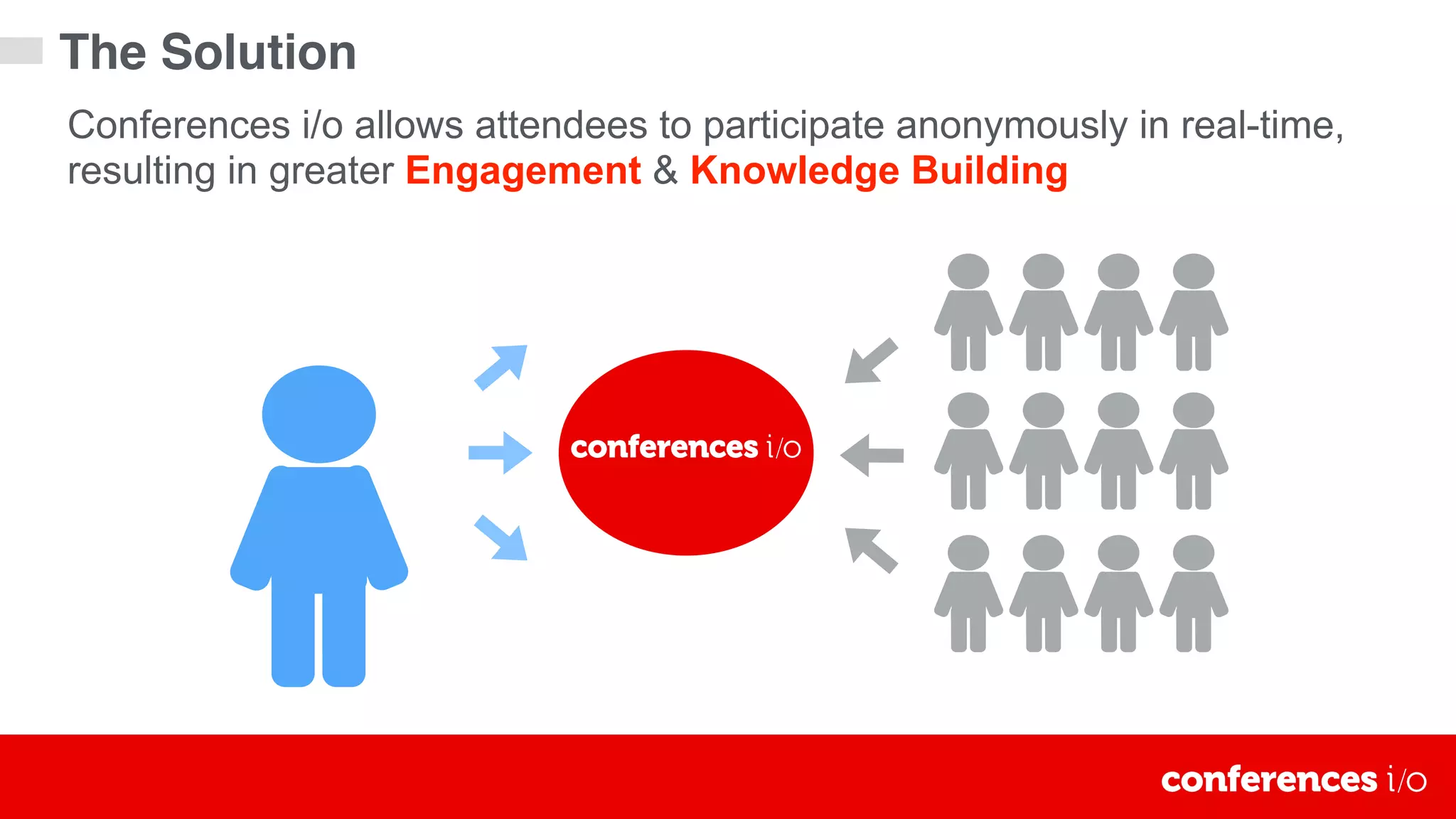 The Solution

Conferences i/o allows attendees to participate anonymously in real-time, resulting in greater Engagement & Knowledge Building

conferences i/o

conferences i/o